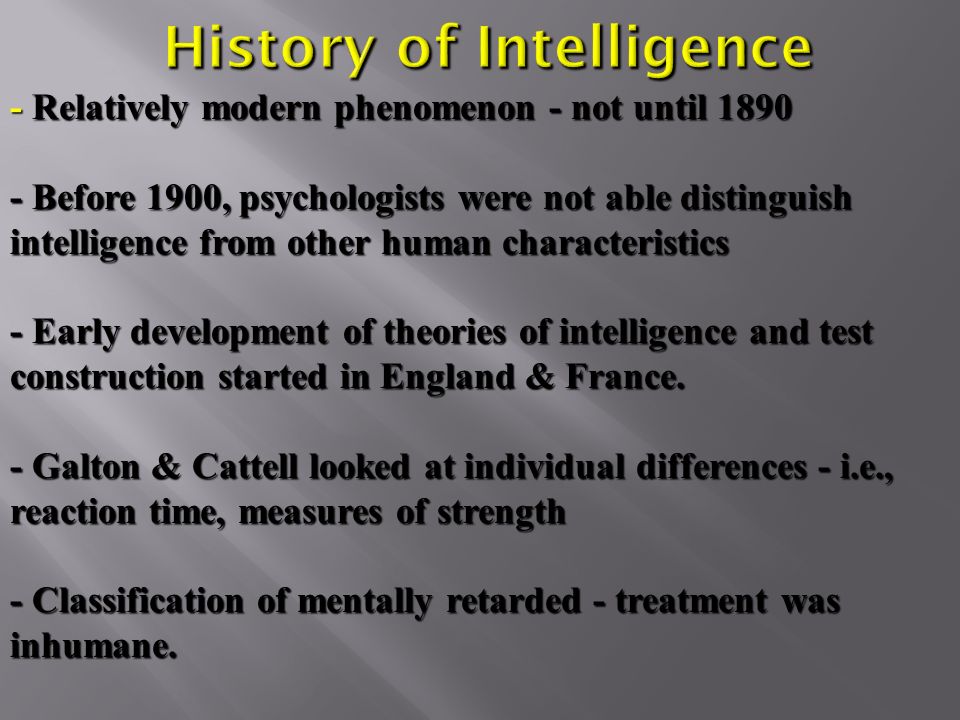 History of Intelligence

- Relatively modern phenomenon - not until 1890

- Before 1900, psychologists were not able distinguish intelligence from other human characteristics

- Early development of theories of intelligence and test construction started in England & France.

- Galton & Cattell looked at individual differences - i.e., reaction time, measures of strength

- Classification of mentally retarded - treatment was inhumane.